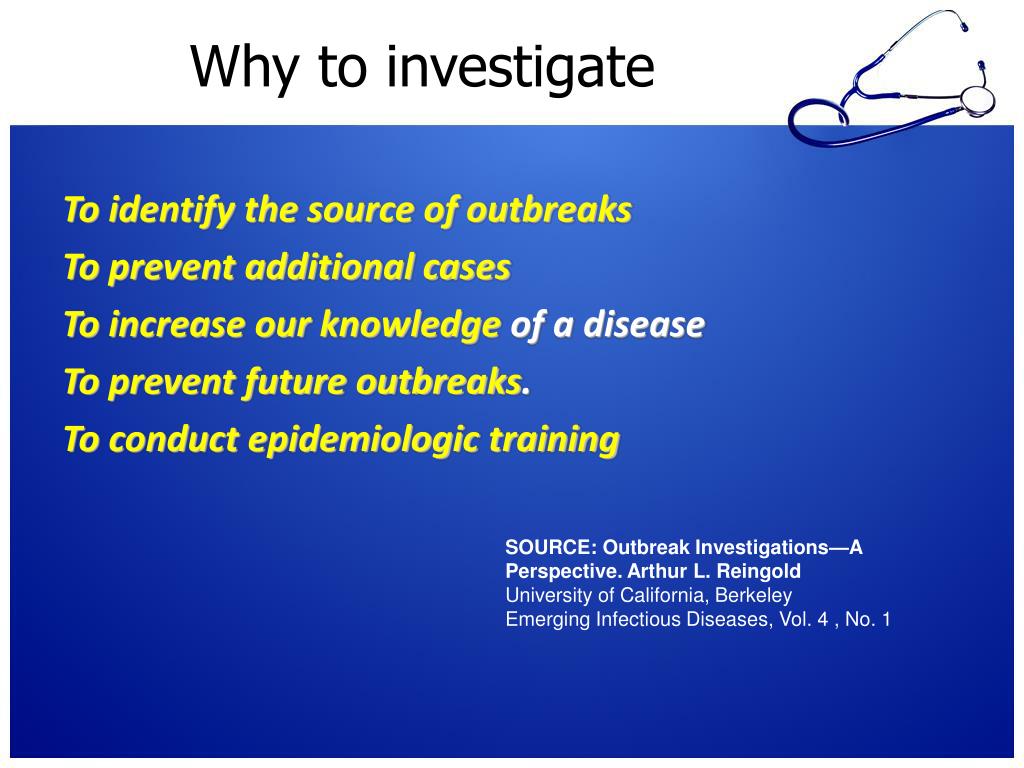 Why to investigate

To identify the source of outbreaks
To prevent additional cases
To increase our knowledge of a disease
To prevent future outbreaks.
To conduct epidemiologic training

SOURCE: Outbreak Investigations—A Perspective. Arthur L. Reingold
University of California, Berkeley
Emerging Infectious Diseases, Vol. 4 , No. 1